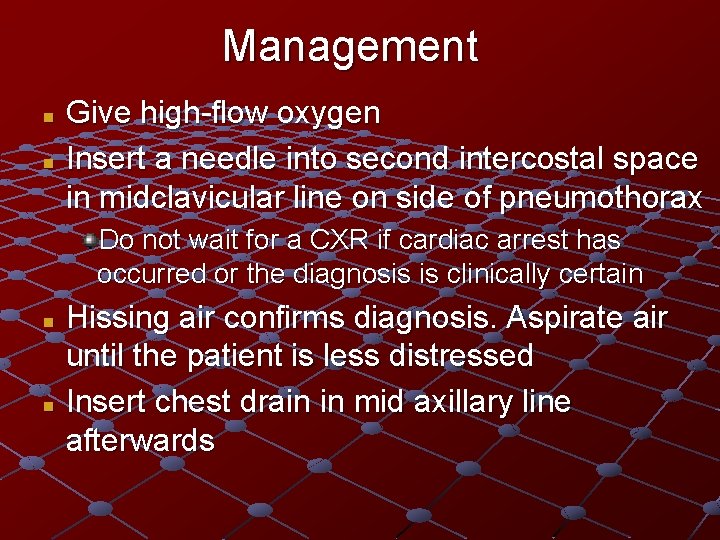 Management

- Give high-flow oxygen
- Insert a needle into second intercostal space in midclavicular line on side of pneumothorax
  - Do not wait for a CXR if cardiac arrest has occurred or the diagnosis is clinically certain
- Hissing air confirms diagnosis. Aspirate air until the patient is less distressed
- Insert chest drain in mid axillary line afterwards